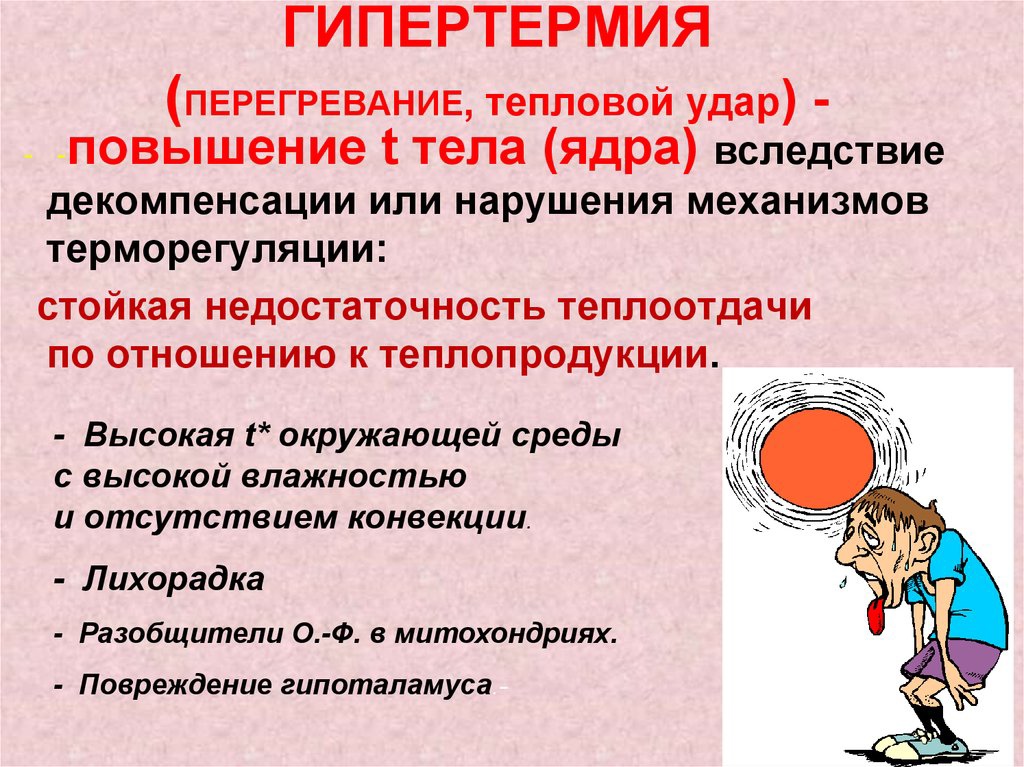 ГИПЕРТЕРМИЯ

(ПЕРЕГРЕВАНИЕ, тепловой удар) -

- -повышение t тела (ядра) вследствие декомпенсации или нарушения механизмов терморегуляции:

стойкая недостаточность теплоотдачи по отношению к теплопродукции.

- Высокая t* окружающей среды с высокой влажностью и отсутствием конвекции.

- Лихорадка

- Разобщители О.-Ф. в митохондриях.

- Повреждение гипоталамуса -